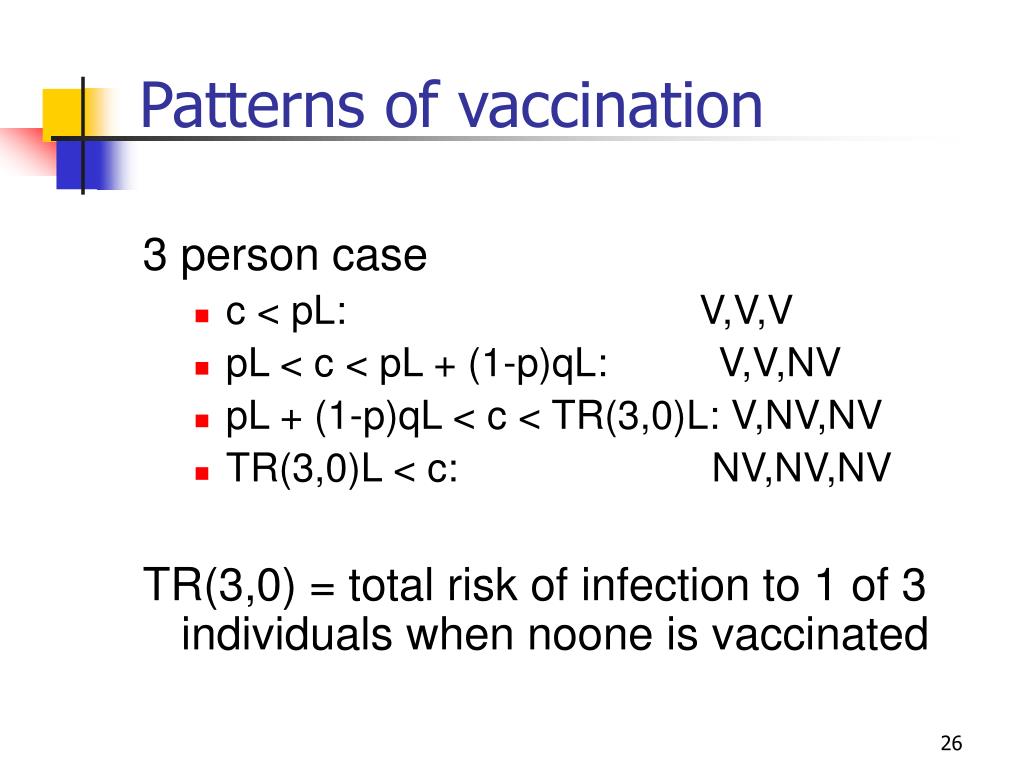 Patterns of vaccination

3 person case

- c < pL: V,V,V
- pL < c < pL + (1-p)qL: V,V,NV
- pL + (1-p)qL < c < TR(3,0)L: V,NV,NV
- TR(3,0)L < c: NV,NV,NV

TR(3,0) = total risk of infection to 1 of 3 individuals when noone is vaccinated

26